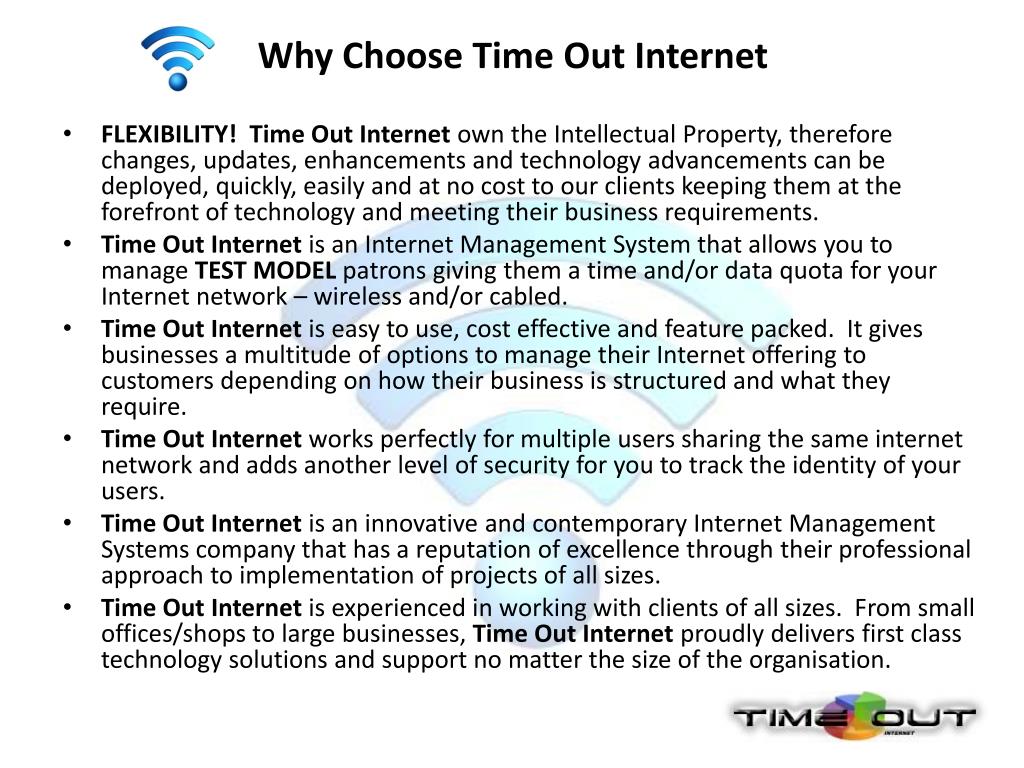 Why Choose Time Out Internet

• FLEXIBILITY! Time Out Internet own the Intellectual Property, therefore changes, updates, enhancements and technology advancements can be deployed, quickly, easily and at no cost to our clients keeping them at the forefront of technology and meeting their business requirements.
• Time Out Internet is an Internet Management System that allows you to manage TEST MODEL patrons giving them a time and/or data quota for your Internet network – wireless and/or cabled.
• Time Out Internet is easy to use, cost effective and feature packed. It gives businesses a multitude of options to manage their Internet offering to customers depending on how their business is structured and what they require.
• Time Out Internet works perfectly for multiple users sharing the same internet network and adds another level of security for you to track the identity of your users.
• Time Out Internet is an innovative and contemporary Internet Management Systems company that has a reputation of excellence through their professional approach to implementation of projects of all sizes.
• Time Out Internet is experienced in working with clients of all sizes. From small offices/shops to large businesses, Time Out Internet proudly delivers first class technology solutions and support no matter the size of the organisation.

TIME OUT
INTERNET